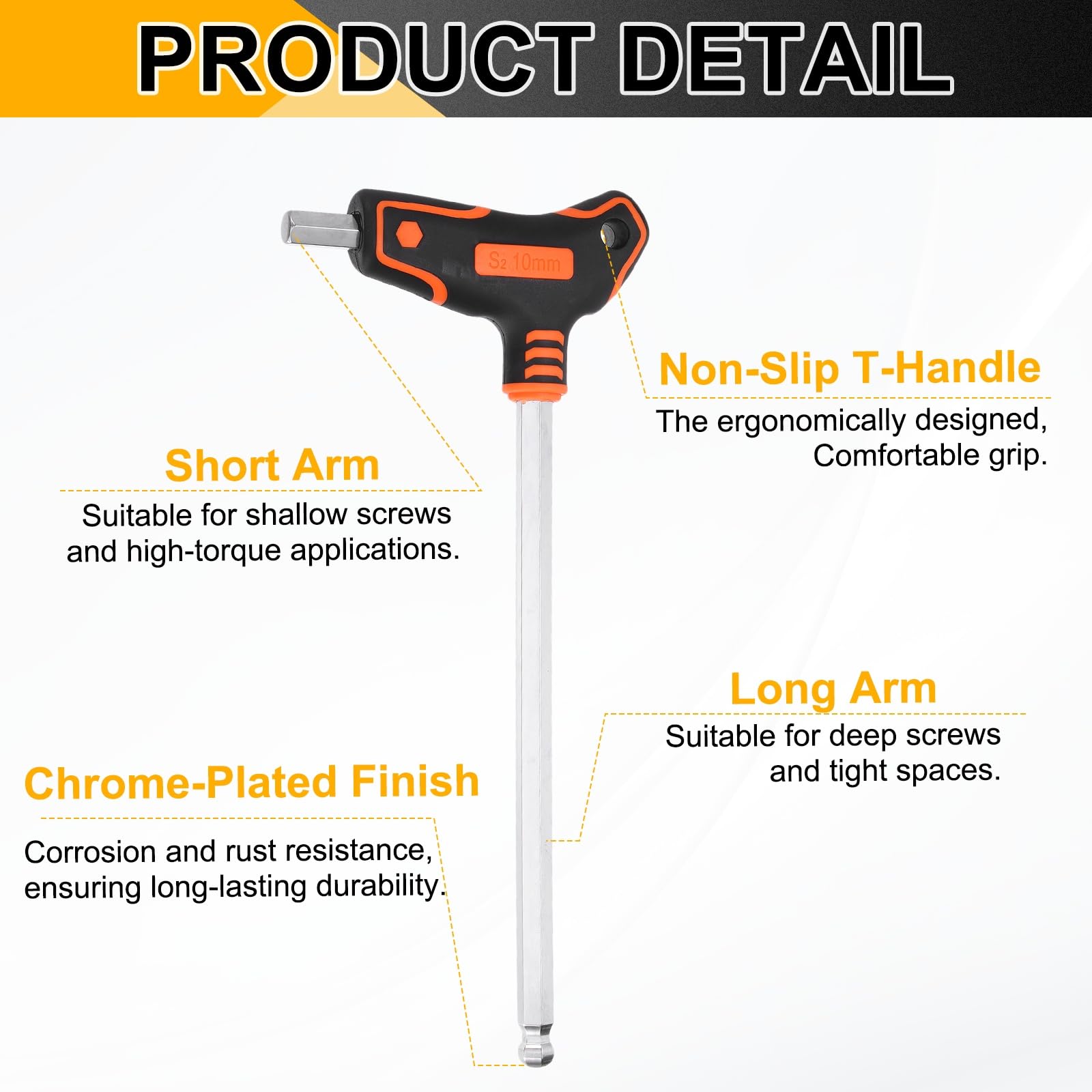 PRODUCT DETAIL

S2 10mm

Non-Slip T-Handle
The ergonomically designed, Comfortable grip.

Short Arm
Suitable for shallow screws and high-torque applications.

Long Arm
Suitable for deep screws and tight spaces.

Chrome-Plated Finish
Corrosion and rust resistance, ensuring long-lasting durability.